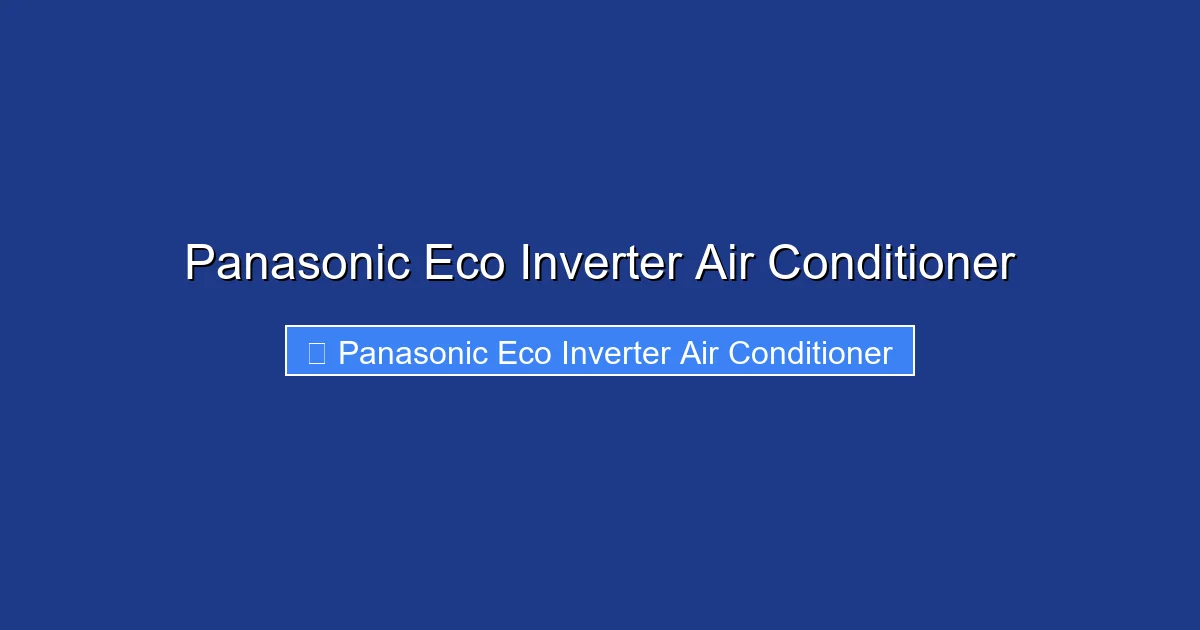 Panasonic Eco Inverter Air Conditioner

Panasonic Eco Inverter Air Conditioner